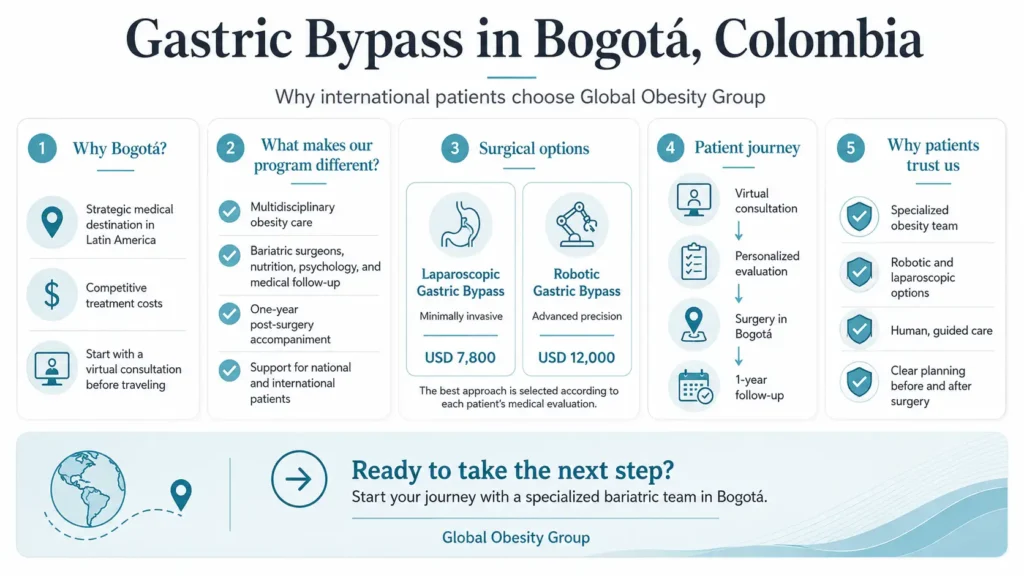 Gastric Bypass in Bogotá, Colombia

Why international patients choose Global Obesity Group

1 Why Bogotá?

Strategic medical destination in Latin America

Competitive treatment costs

Start with a virtual consultation before traveling

2 What makes our program different?

Multidisciplinary obesity care

Bariatric surgeons, nutrition, psychology, and medical follow-up

One-year post-surgery accompaniment

Support for national and international patients

3 Surgical options

Laparoscopic Gastric Bypass
Minimally invasive
USD 7,800

Robotic Gastric Bypass
Advanced precision
USD 12,000

The best approach is selected according to each patient's medical evaluation.

4 Patient journey

Virtual consultation

Personalized evaluation

Surgery in Bogotá

1-year follow-up

5 Why patients trust us

Specialized obesity team

Robotic and laparoscopic options

Human, guided care

Clear planning before and after surgery

Ready to take the next step?
Start your journey with a specialized bariatric team in Bogotá.

Global Obesity Group